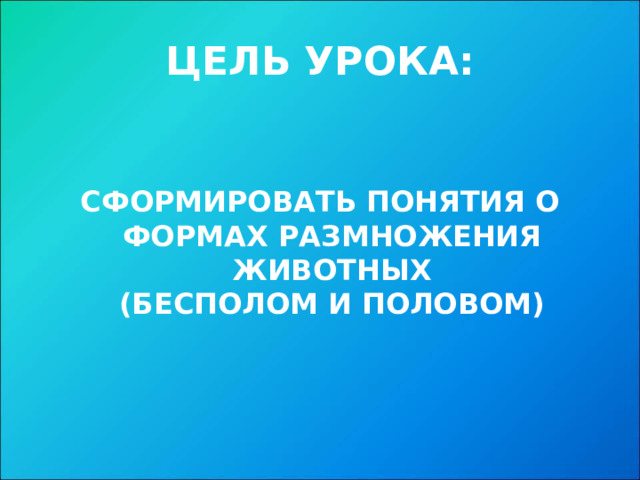 ЦЕЛЬ УРОКА:

СФОРМИРОВАТЬ ПОНЯТИЯ О ФОРМАХ РАЗМНОЖЕНИЯ ЖИВОТНЫХ
(БЕСПОЛОМ И ПОЛОВОМ)